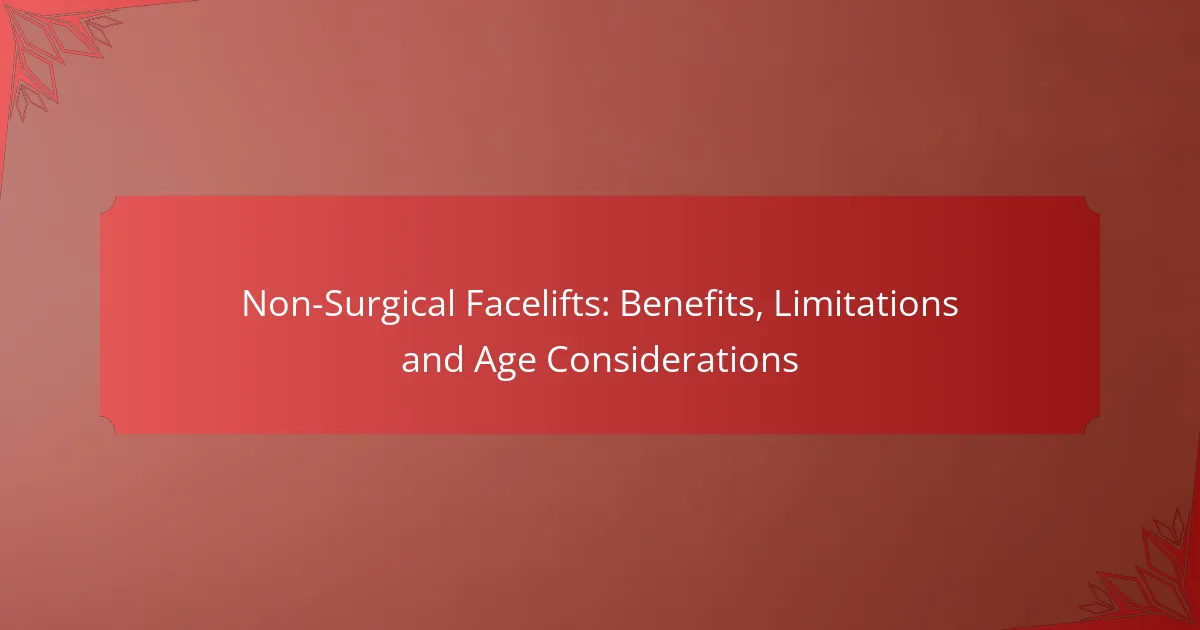 Non-Surgical Facelifts: Benefits, Limitations and Age Considerations